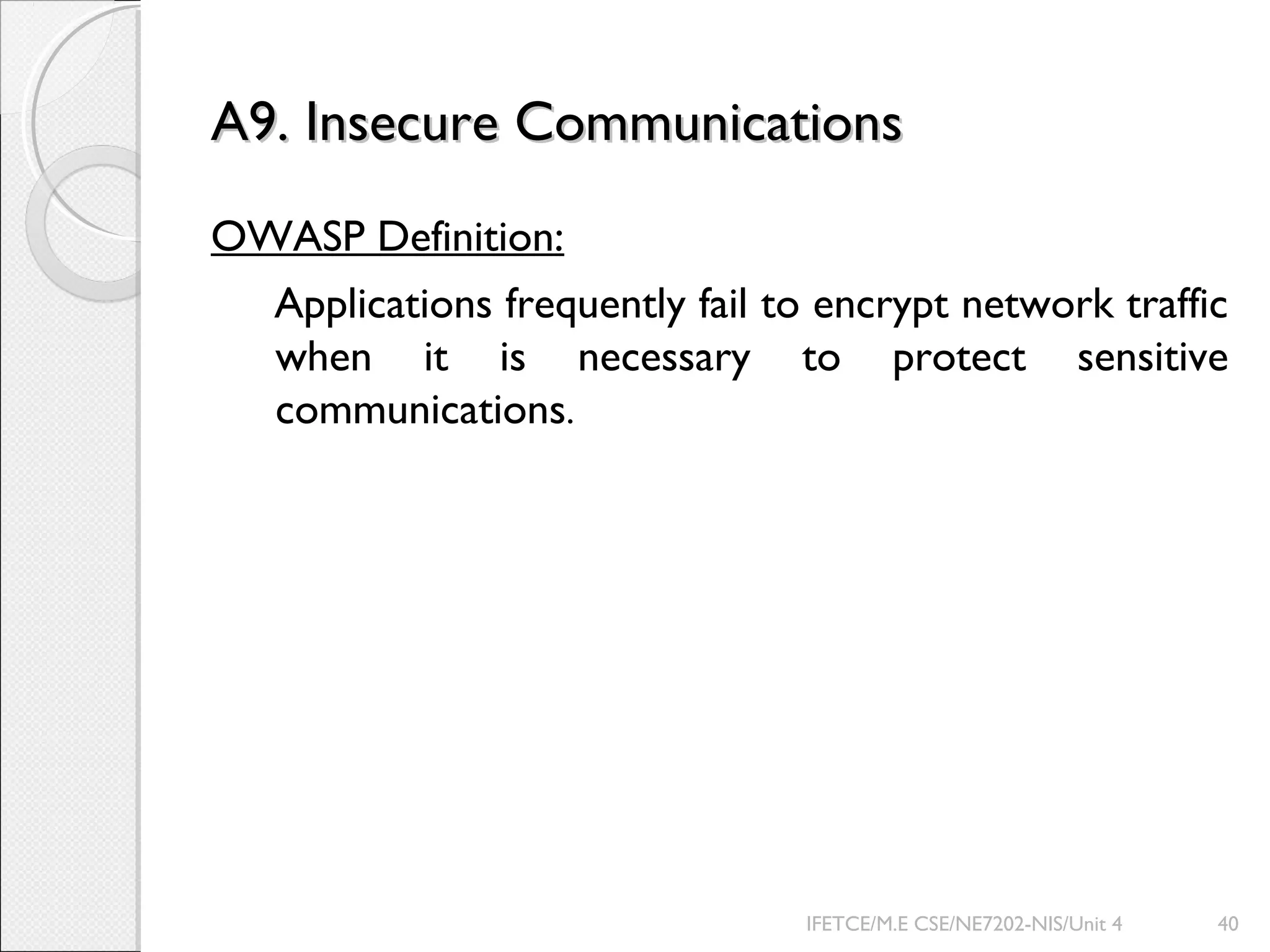 A9. Insecure Communications

OWASP Definition:

Applications frequently fail to encrypt network traffic when it is necessary to protect sensitive communications.

IFETCE/M.E CSE/NE7202-NIS/Unit 4

40